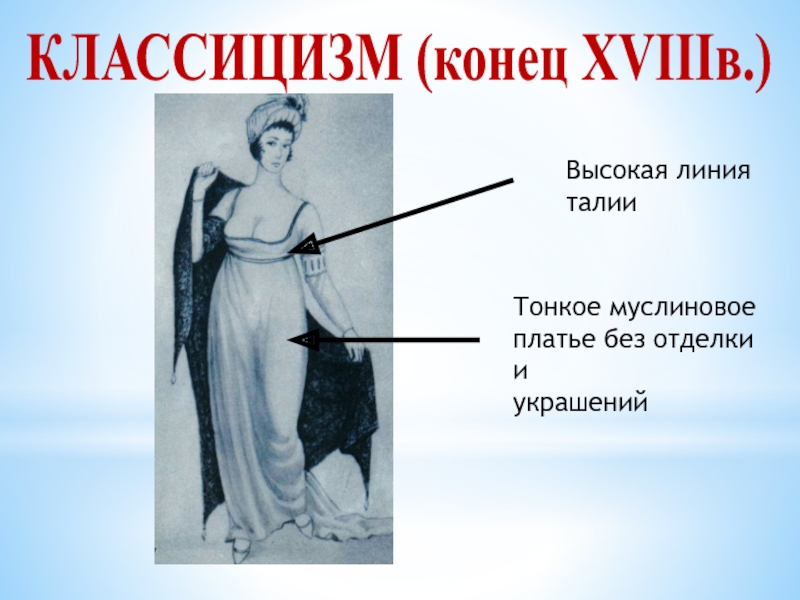 КЛАССИЦИЗМ (конец XVIIIв.)

Высокая линия талии

Тонкое муслиновое платье без отделки и украшений